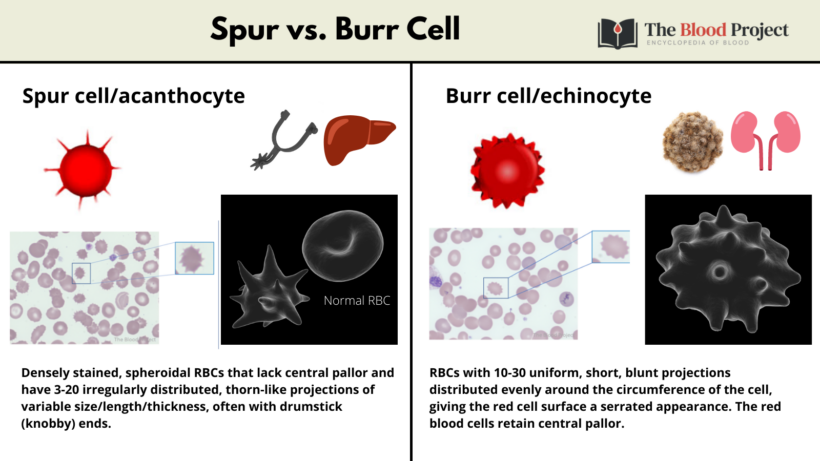 Spur vs. Burr Cell

The Blood Project
ENCYCLOPEDIA OF BLOOD

Spur cell/acanthocyte

Normal RBC

Densely stained, spheroidal RBCs that lack central pallor and have 3-20 irregularly distributed, thorn-like projections of variable size/length/thickness, often with drumstick (knobby) ends.

Burr cell/echinocyte

RBCs with 10-30 uniform, short, blunt projections distributed evenly around the circumference of the cell, giving the red cell surface a serrated appearance. The red blood cells retain central pallor.